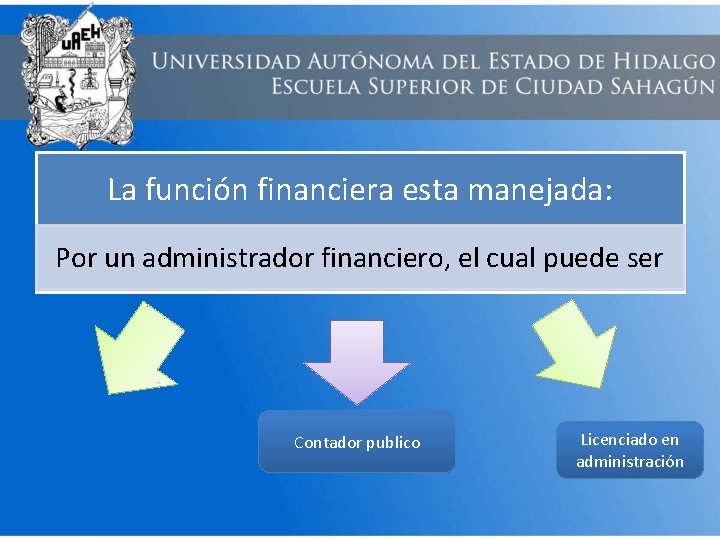 UAEH

Universidad Autónoma del Estado de Hidalgo
Escuela Superior de Ciudad Sahagún

La función financiera esta manejada:

Por un administrador financiero, el cual puede ser

Contador publico

Licenciado en administración